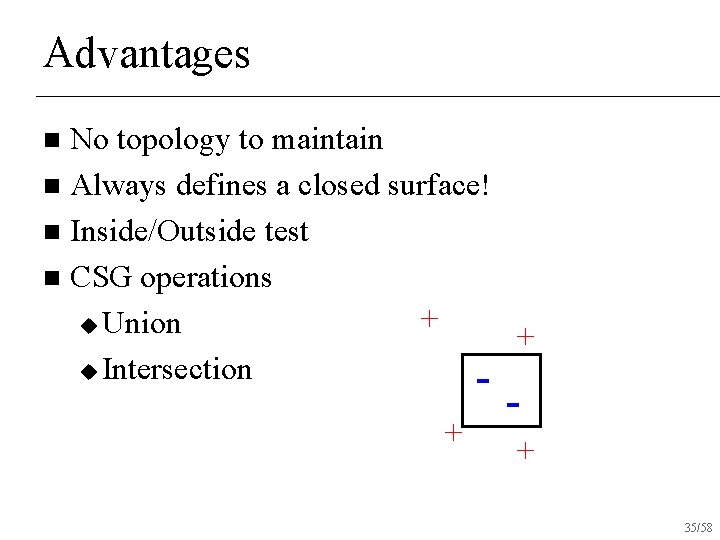 Advantages

■ No topology to maintain
■ Always defines a closed surface!
■ Inside/Outside test
■ CSG operations
◆ Union
◆ Intersection

+
+
-
-
+
+

35/58